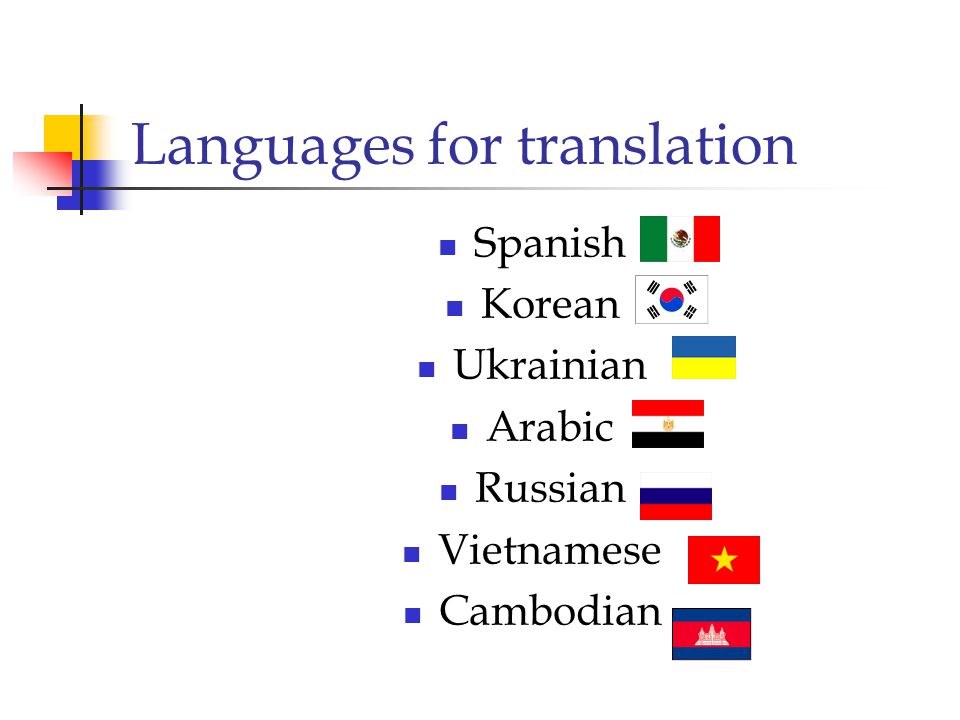 Languages for translation

- Spanish
- Korean
- Ukrainian
- Arabic
- Russian
- Vietnamese
- Cambodian